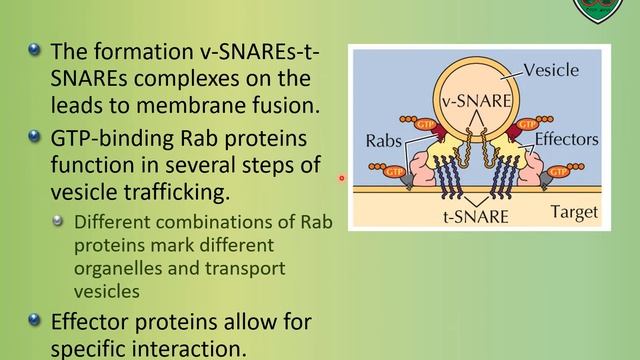 The formation v-SNAREs-t-SNAREs complexes on the leads to membrane fusion.

GTP-binding Rab proteins function in several steps of vesicle trafficking.

Different combinations of Rab proteins mark different organelles and transport vesicles

Effector proteins allow for specific interaction.

Vesicle
v-SNARE
GTP
GTP
Rabs
Effectors
GTP
GTP
t-SNARE
Target